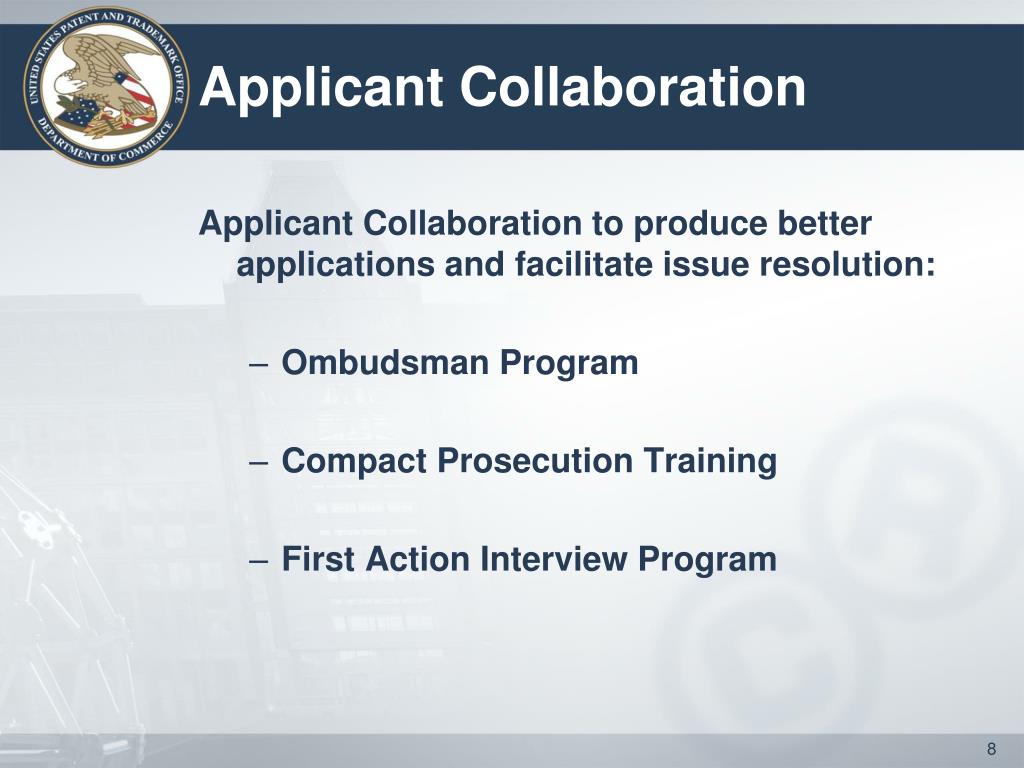 UNITED STATES PATENT AND TRADEMARK OFFICE
DEPARTMENT OF COMMERCE

Applicant Collaboration

Applicant Collaboration to produce better applications and facilitate issue resolution:

– Ombudsman Program

– Compact Prosecution Training

– First Action Interview Program

8